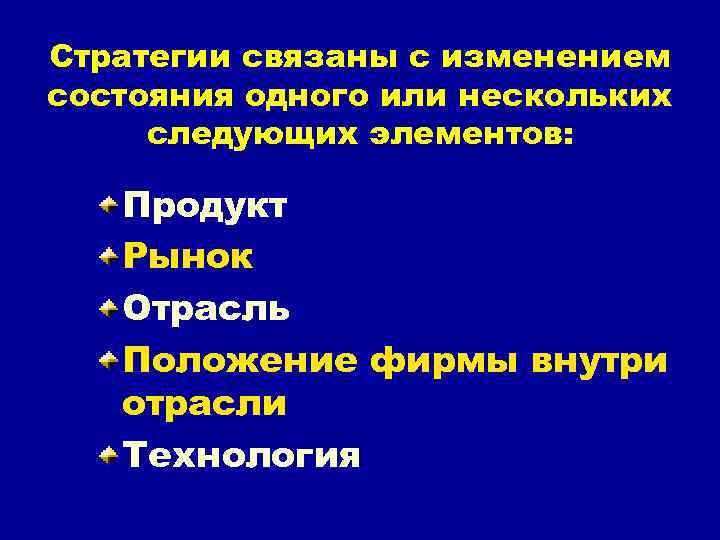 Стратегии связаны с изменением состояния одного или нескольких следующих элементов:

Продукт
Рынок
Отрасль
Положение фирмы внутри отрасли
Технология